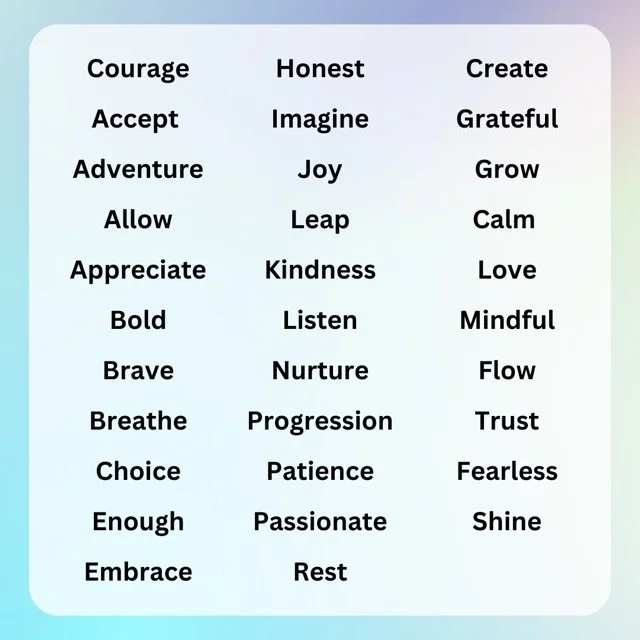 Courage
Accept
Adventure
Allow
Appreciate
Bold
Brave
Breathe
Choice
Enough
Embrace

Honest
Imagine
Joy
Leap
Kindness
Listen
Nurture
Progression
Patience
Passionate
Rest

Create
Grateful
Grow
Calm
Love
Mindful
Flow
Trust
Fearless
Shine